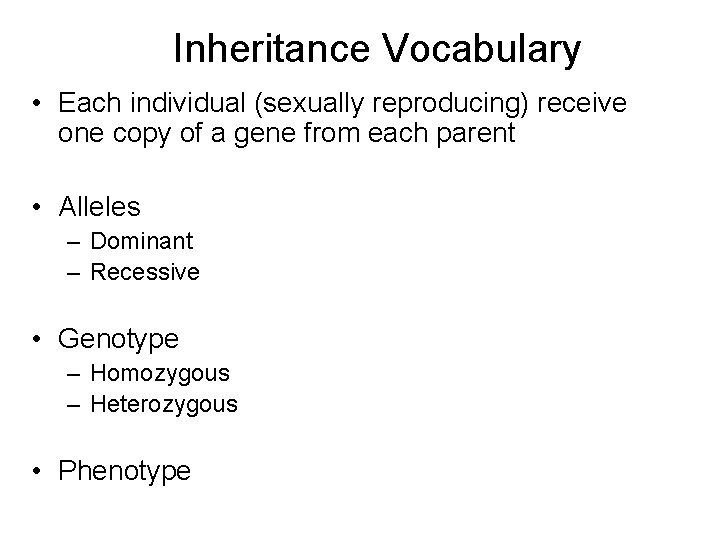 Inheritance Vocabulary

• Each individual (sexually reproducing) receive one copy of a gene from each parent

• Alleles
– Dominant
– Recessive

• Genotype
– Homozygous
– Heterozygous

• Phenotype